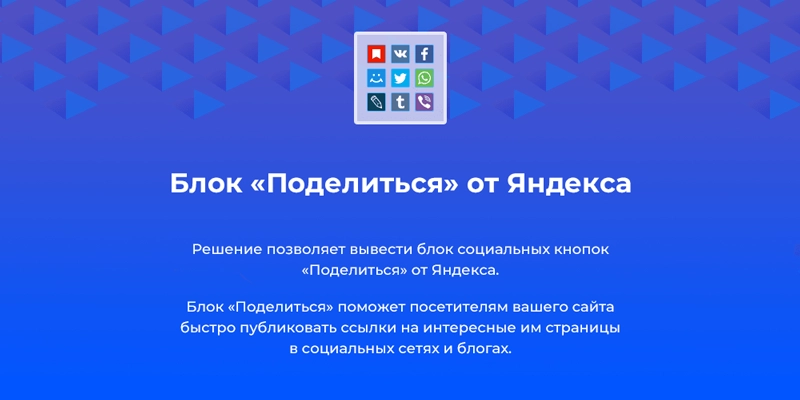 Блок «Поделиться» от Яндекса

Решение позволяет вывести блок социальных кнопок «Поделиться» от Яндекса.

Блок «Поделиться» поможет посетителям вашего сайта быстро публиковать ссылки на интересные им страницы в социальных сетях и блогах.